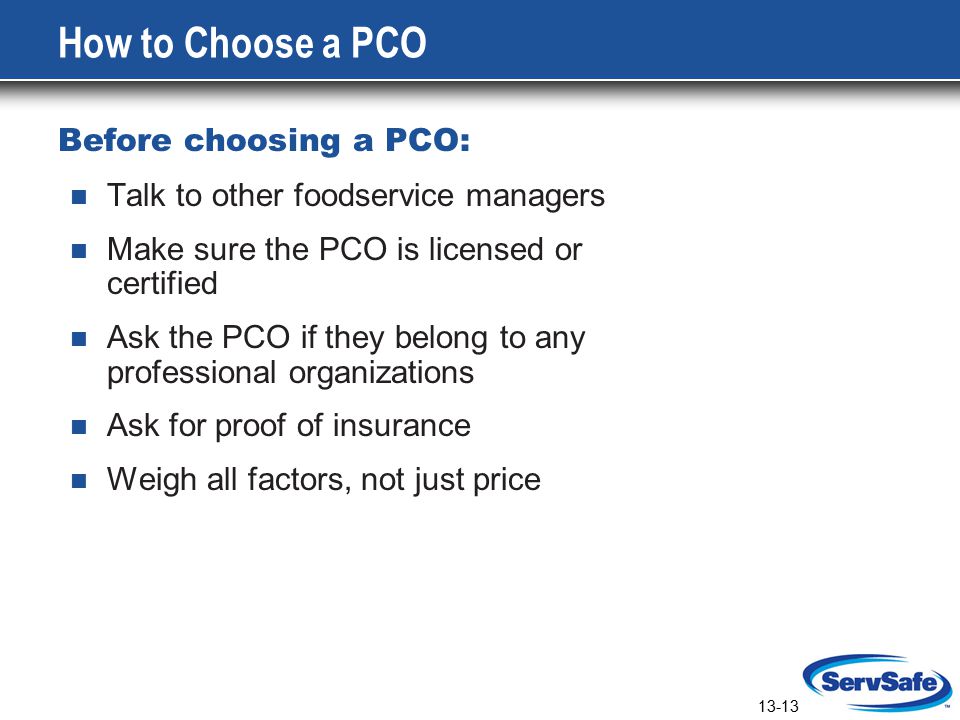 How to Choose a PCO

Before choosing a PCO:

- Talk to other foodservice managers
- Make sure the PCO is licensed or certified
- Ask the PCO if they belong to any professional organizations
- Ask for proof of insurance
- Weigh all factors, not just price

13-13

ServSafe™